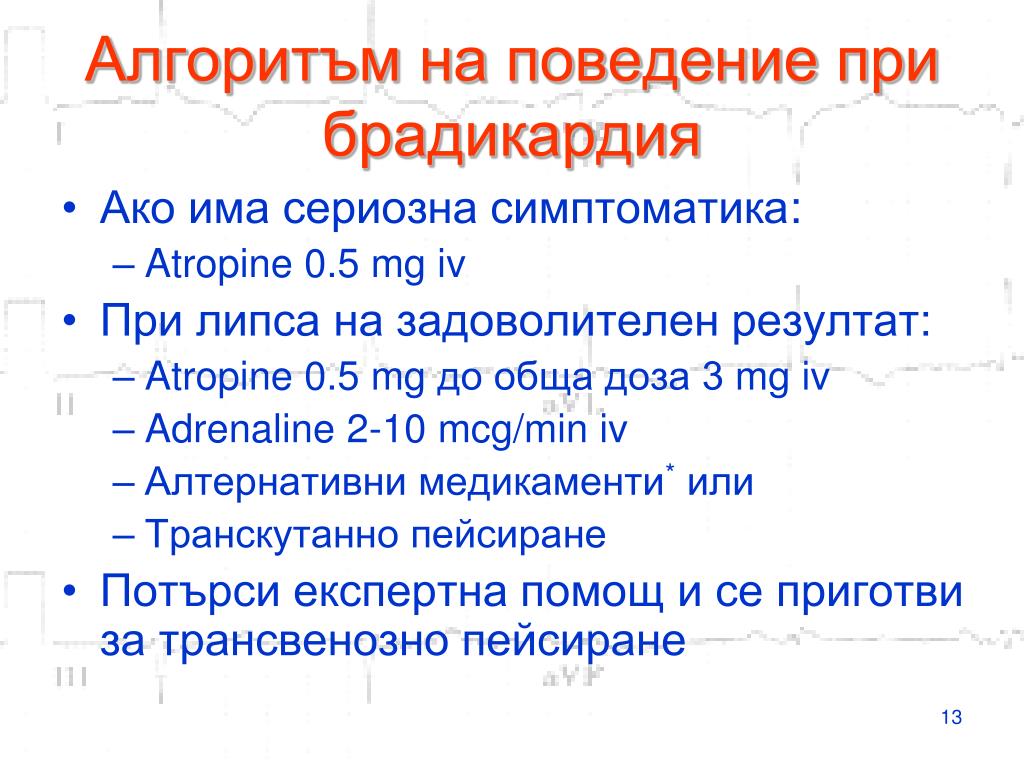 Алгоритъм на поведение при брадикардия

• Ако има сериозна симптоматика:
– Atropine 0.5 mg iv
• При липса на задоволителен резултат:
– Atropine 0.5 mg до обща доза 3 mg iv
– Adrenaline 2-10 mcg/min iv
– Алтернативни медикаменти* или
– Транскутанно пейсиране
• Потърси експертна помощ и се приготви за трансвенозно пейсиране

13